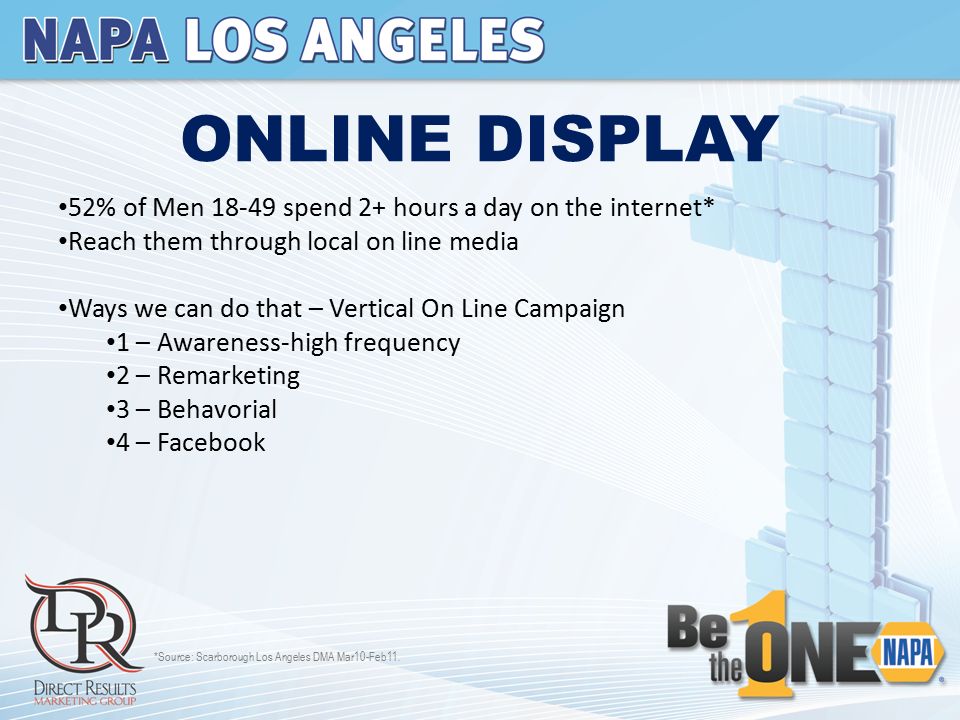 NAPA LOS ANGELES

ONLINE DISPLAY

•52% of Men 18-49 spend 2+ hours a day on the internet*
•Reach them through local on line media

•Ways we can do that – Vertical On Line Campaign
•1 – Awareness-high frequency
•2 – Remarketing
•3 – Behavorial
•4 – Facebook

DR
DIRECT RESULTS
MARKETING GROUP

*Source: Scarborough Los Angeles DMA Mar10-Feb11.

Be the 1 ONE NAPA